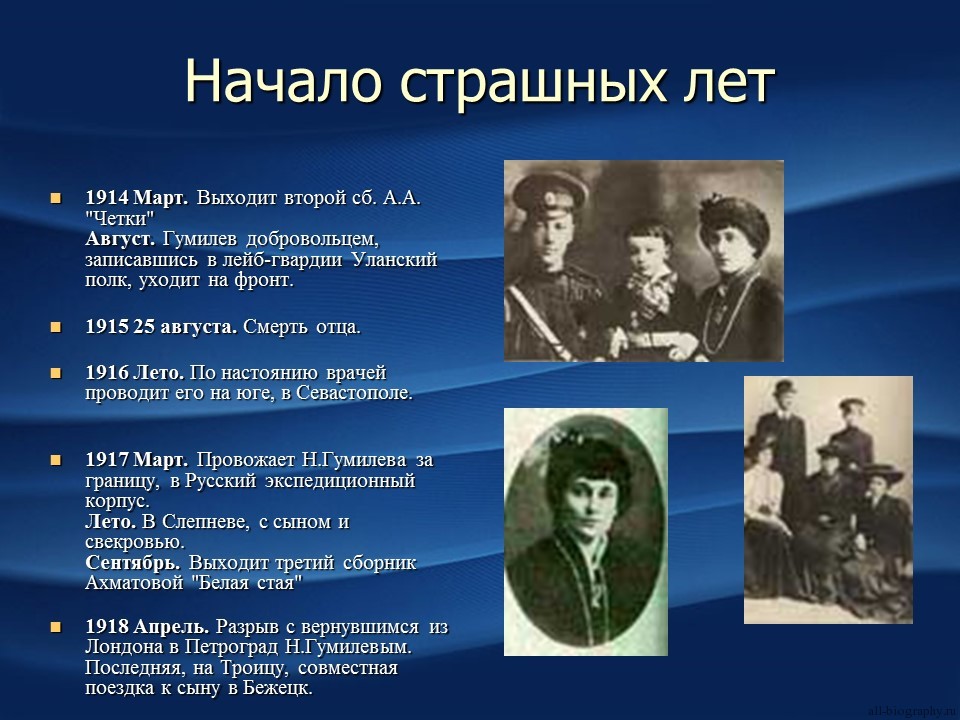 Начало страшных лет

1914 Март. Выходит второй сб. А.А. "Четки"
Август. Гумилев добровольцем, записавшись в лейб-гвардии Уланский полк, уходит на фронт.

1915 25 августа. Смерть отца.

1916 Лето. По настоянию врачей проводит его на юге, в Севастополе.

1917 Март. Провожает Н.Гумилева за границу, в Русский экспедиционный корпус.
Лето. В Слепневе, с сыном и свекровью.
Сентябрь. Выходит третий сборник Ахматовой "Белая стая"

1918 Апрель. Разрыв с вернувшимся из Лондона в Петроград Н.Гумилевым. Последняя, на Троицу, совместная поездка к сыну в Бежецк.

all-biography.ru